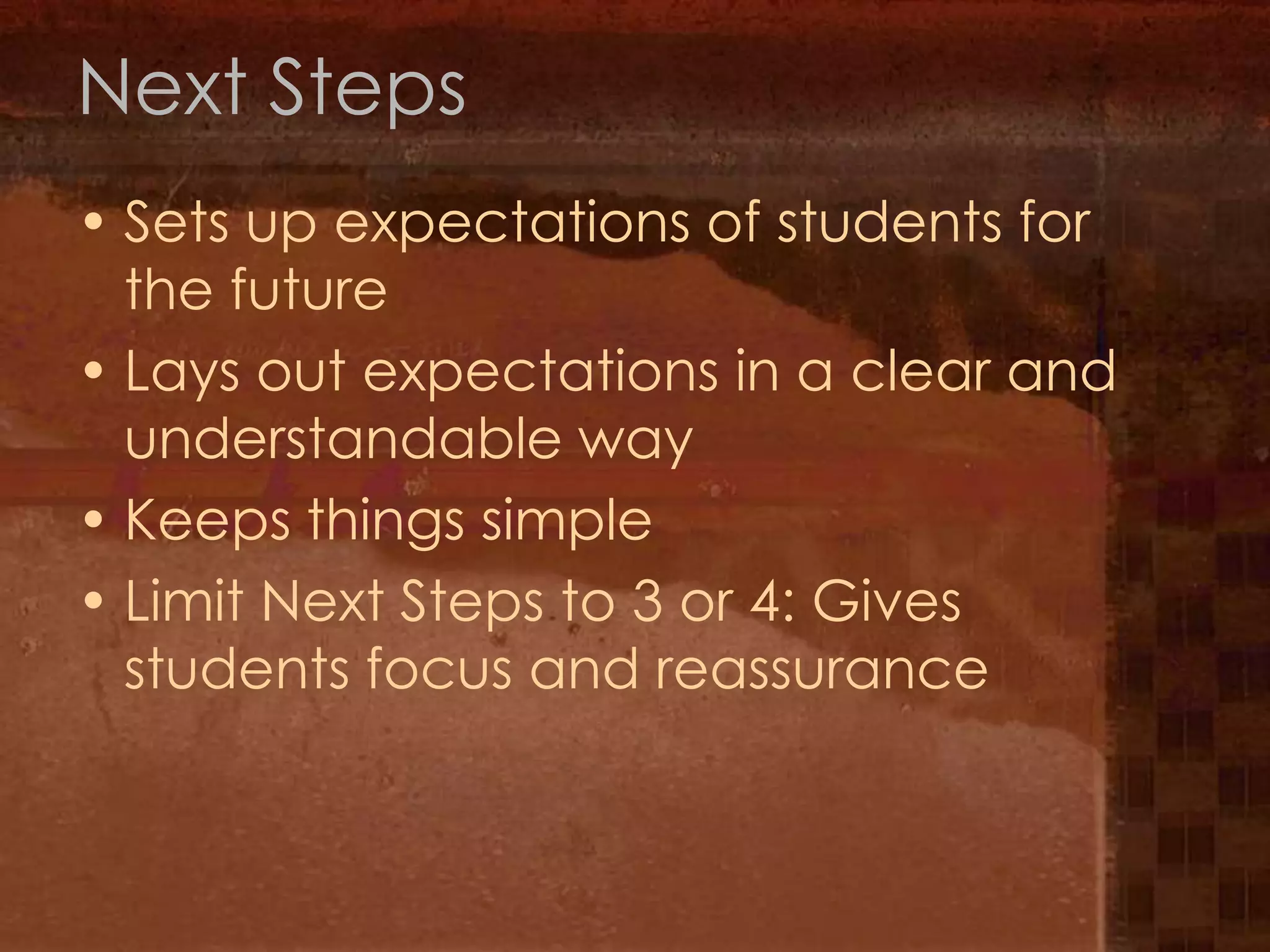 Next Steps

• Sets up expectations of students for the future
• Lays out expectations in a clear and understandable way
• Keeps things simple
• Limit Next Steps to 3 or 4: Gives students focus and reassurance